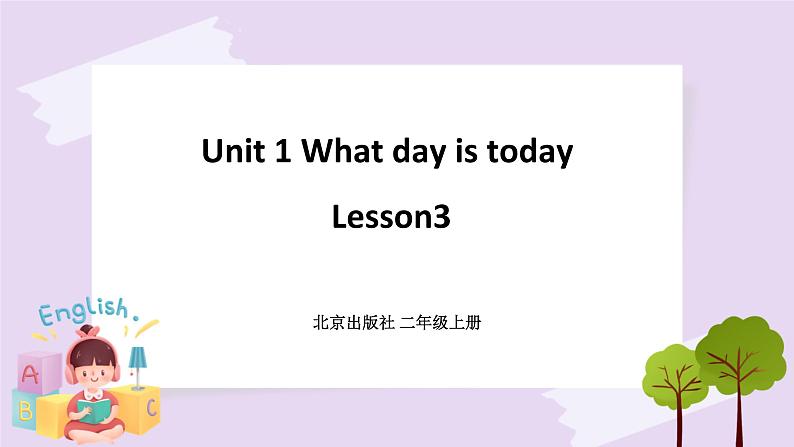 Unit 1 What day is today

Lesson3

北京出版社 二年级上册

English.

A

B

C